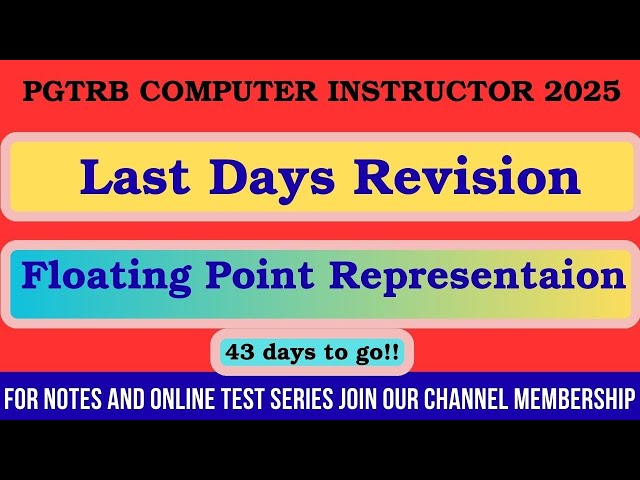 PGTRB COMPUTER INSTRUCTOR 2025

Last Days Revision

Floating Point Representaion

43 days to go!!

FOR NOTES AND ONLINE TEST SERIES JOIN OUR CHANNEL MEMBERSHIP